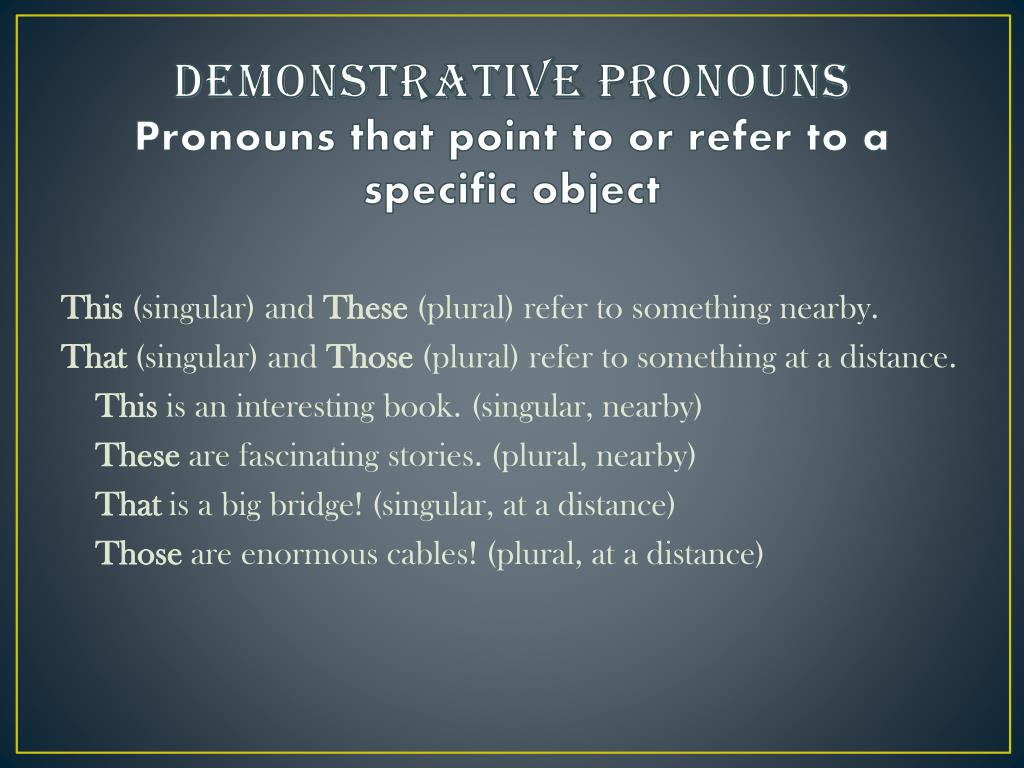 DEMONSTRATIVE PRONOUNS
Pronouns that point to or refer to a specific object

This (singular) and These (plural) refer to something nearby.

That (singular) and Those (plural) refer to something at a distance.

This is an interesting book. (singular, nearby)

These are fascinating stories. (plural, nearby)

That is a big bridge! (singular, at a distance)

Those are enormous cables! (plural, at a distance)